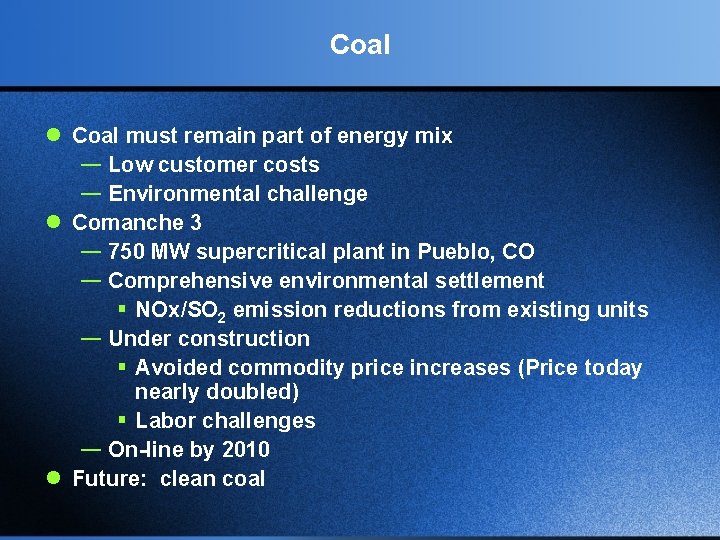 Coal

- Coal must remain part of energy mix
  — Low customer costs
  — Environmental challenge
- Comanche 3
  — 750 MW supercritical plant in Pueblo, CO
  — Comprehensive environmental settlement
    - NOx/$SO_2$ emission reductions from existing units
  — Under construction
    - Avoided commodity price increases (Price today nearly doubled)
    - Labor challenges
  — On-line by 2010
- Future: clean coal